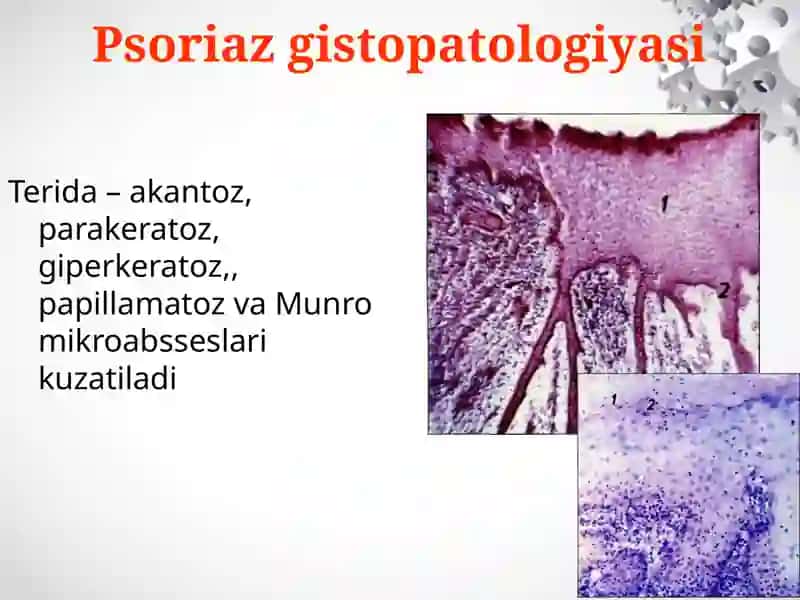 Psoriaz gistopatologiyasi

Terida – akantoz, parakeratoz, giperkeratoz,, papillamatoz va Munro mikroabsseslari kuzatiladi

1
2

1 2